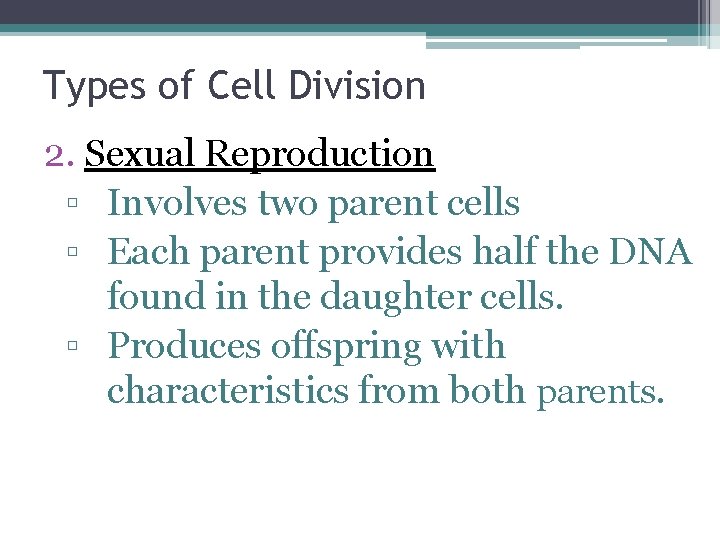 Types of Cell Division

2. Sexual Reproduction

▫ Involves two parent cells
▫ Each parent provides half the DNA found in the daughter cells.
▫ Produces offspring with characteristics from both parents.